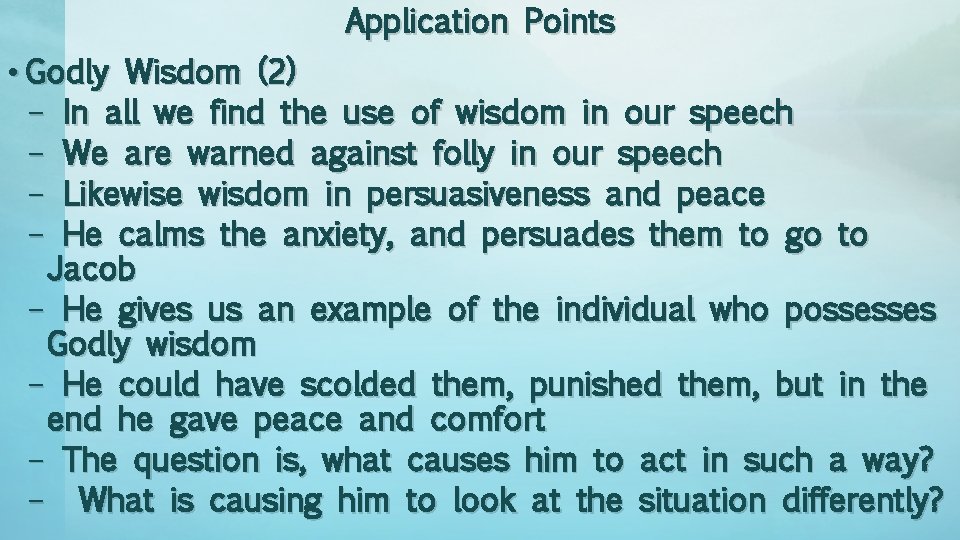 Application Points

• Godly Wisdom (2)
– In all we find the use of wisdom in our speech
– We are warned against folly in our speech
– Likewise wisdom in persuasiveness and peace
– He calms the anxiety, and persuades them to go to Jacob
– He gives us an example of the individual who possesses Godly wisdom
– He could have scolded them, punished them, but in the end he gave peace and comfort
– The question is, what causes him to act in such a way?
– What is causing him to look at the situation differently?